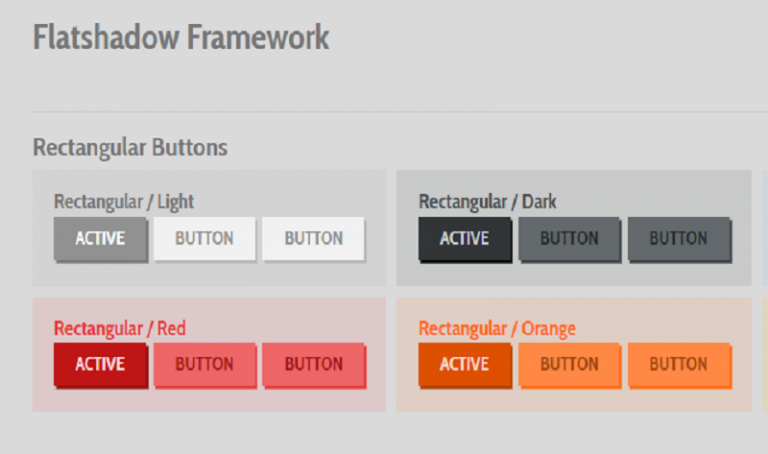 Flatshadow Framework

Rectangular Buttons

Rectangular / Light
ACTIVE BUTTON BUTTON

Rectangular / Dark
ACTIVE BUTTON BUTTON

Rectangular / Red
ACTIVE BUTTON BUTTON

Rectangular / Orange
ACTIVE BUTTON BUTTON